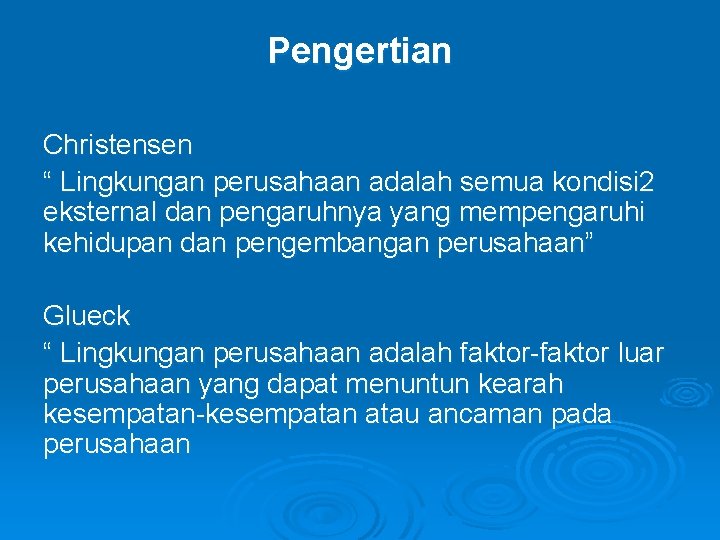 Pengertian

Christensen
“ Lingkungan perusahaan adalah semua kondisi2 eksternal dan pengaruhnya yang mempengaruhi kehidupan dan pengembangan perusahaan”

Glueck
“ Lingkungan perusahaan adalah faktor-faktor luar perusahaan yang dapat menuntun kearah kesempatan-kesempatan atau ancaman pada perusahaan